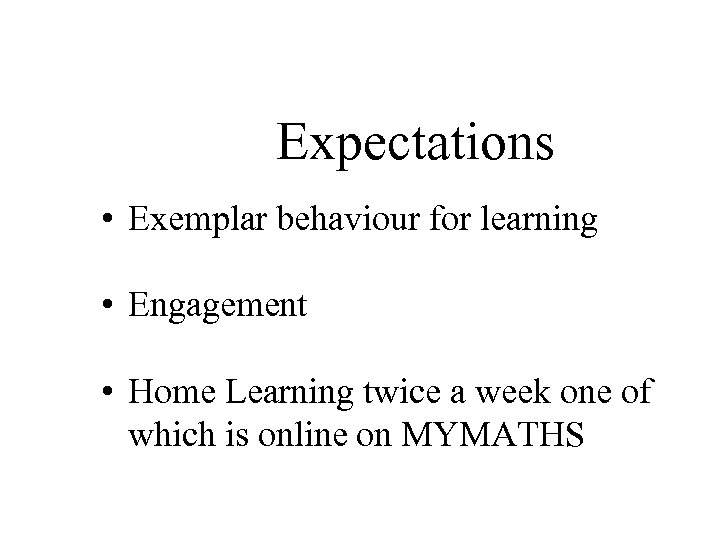 Expectations

• Exemplar behaviour for learning

• Engagement

• Home Learning twice a week one of which is online on MYMATHS